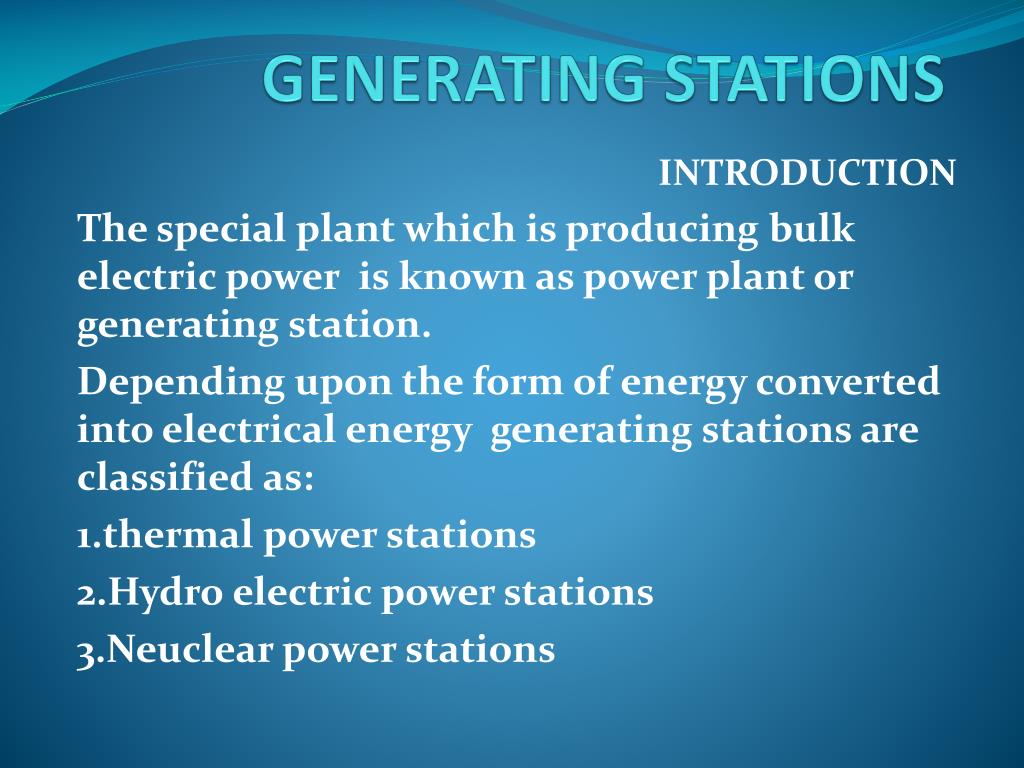 GENERATING STATIONS

INTRODUCTION

The special plant which is producing bulk electric power is known as power plant or generating station.

Depending upon the form of energy converted into electrical energy generating stations are classified as:

1.thermal power stations

2.Hydro electric power stations

3.Neuclear power stations